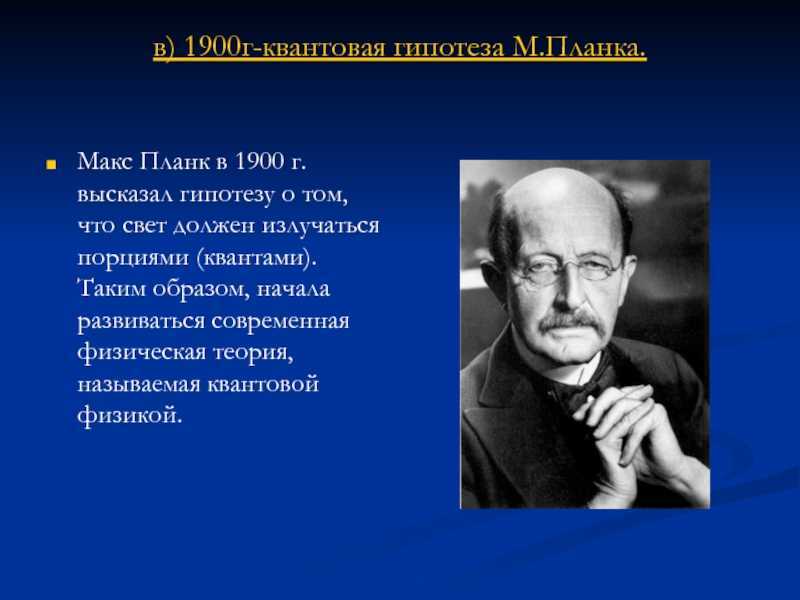 в) 1900г-квантовая гипотеза М.Планка.

Макс Планк в 1900 г. высказал гипотезу о том, что свет должен излучаться порциями (квантами). Таким образом, начала развиваться современная физическая теория, называемая квантовой физикой.